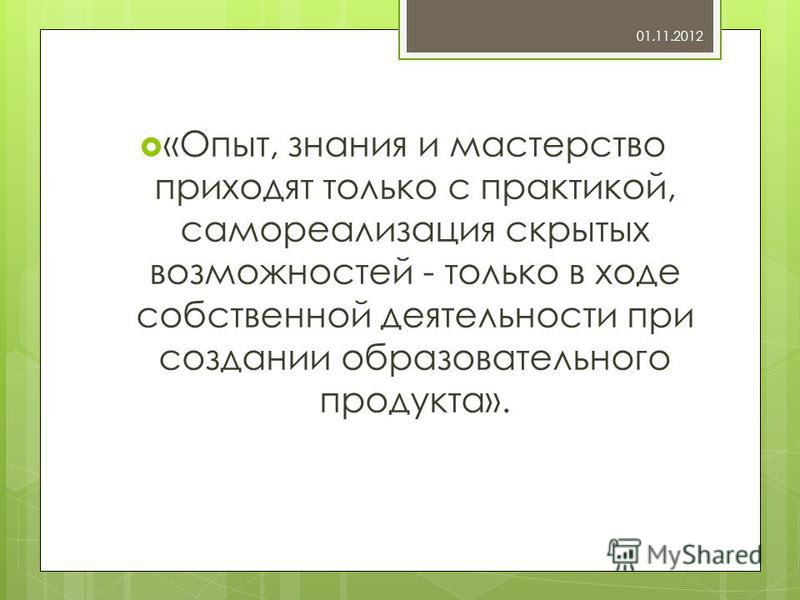 01.11.2012

«Опыт, знания и мастерство приходят только с практикой, самореализация скрытых возможностей - только в ходе собственной деятельности при создании образовательного продукта».

MyShared